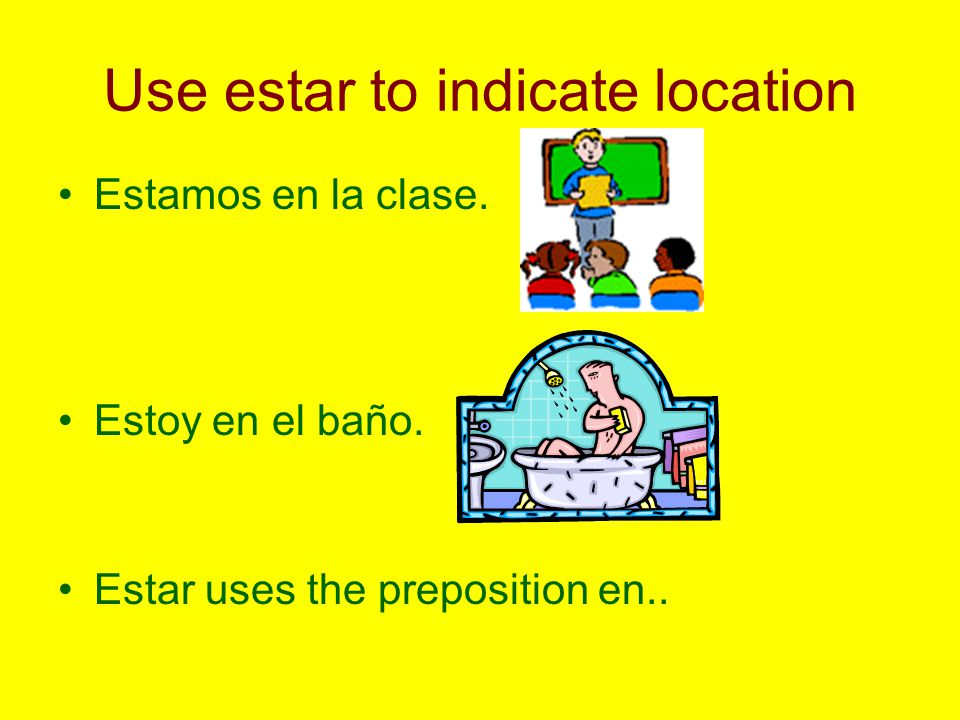 Use estar to indicate location

• Estamos en la clase.

• Estoy en el baño.

• Estar uses the preposition en..